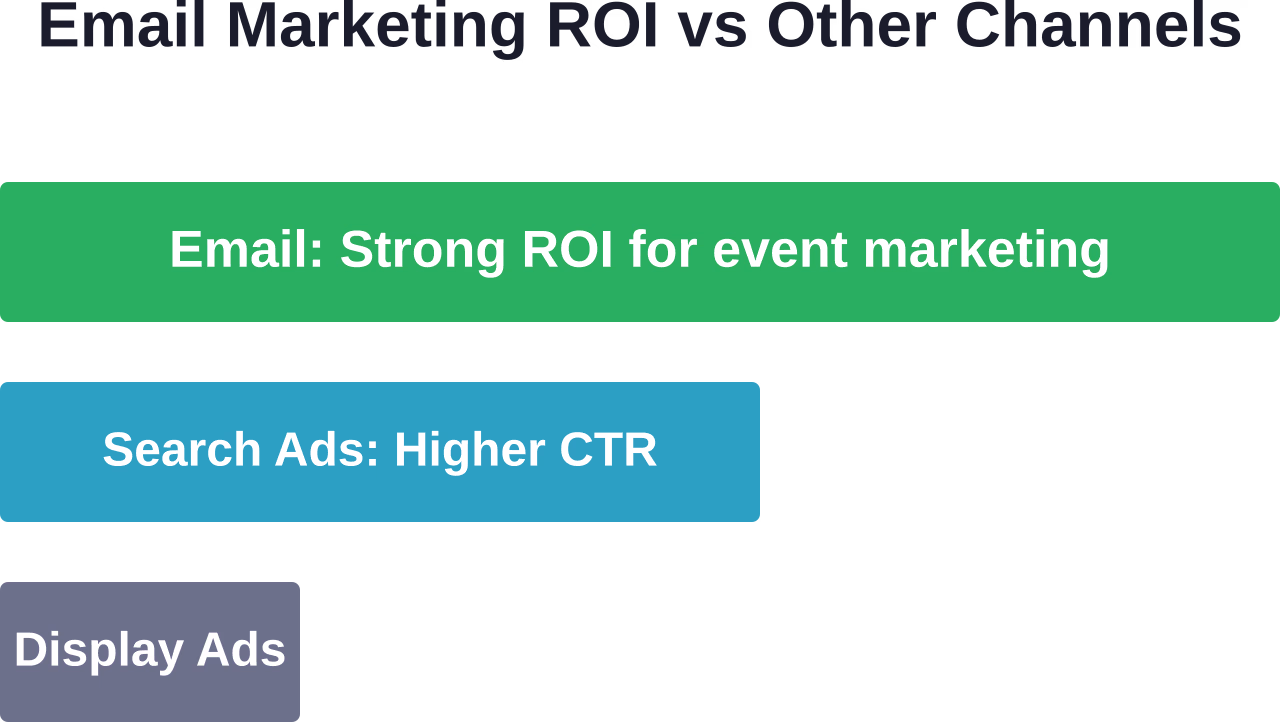 Email Marketing ROI vs Other Channels

Email: Strong ROI for event marketing

Search Ads: Higher CTR

Display Ads